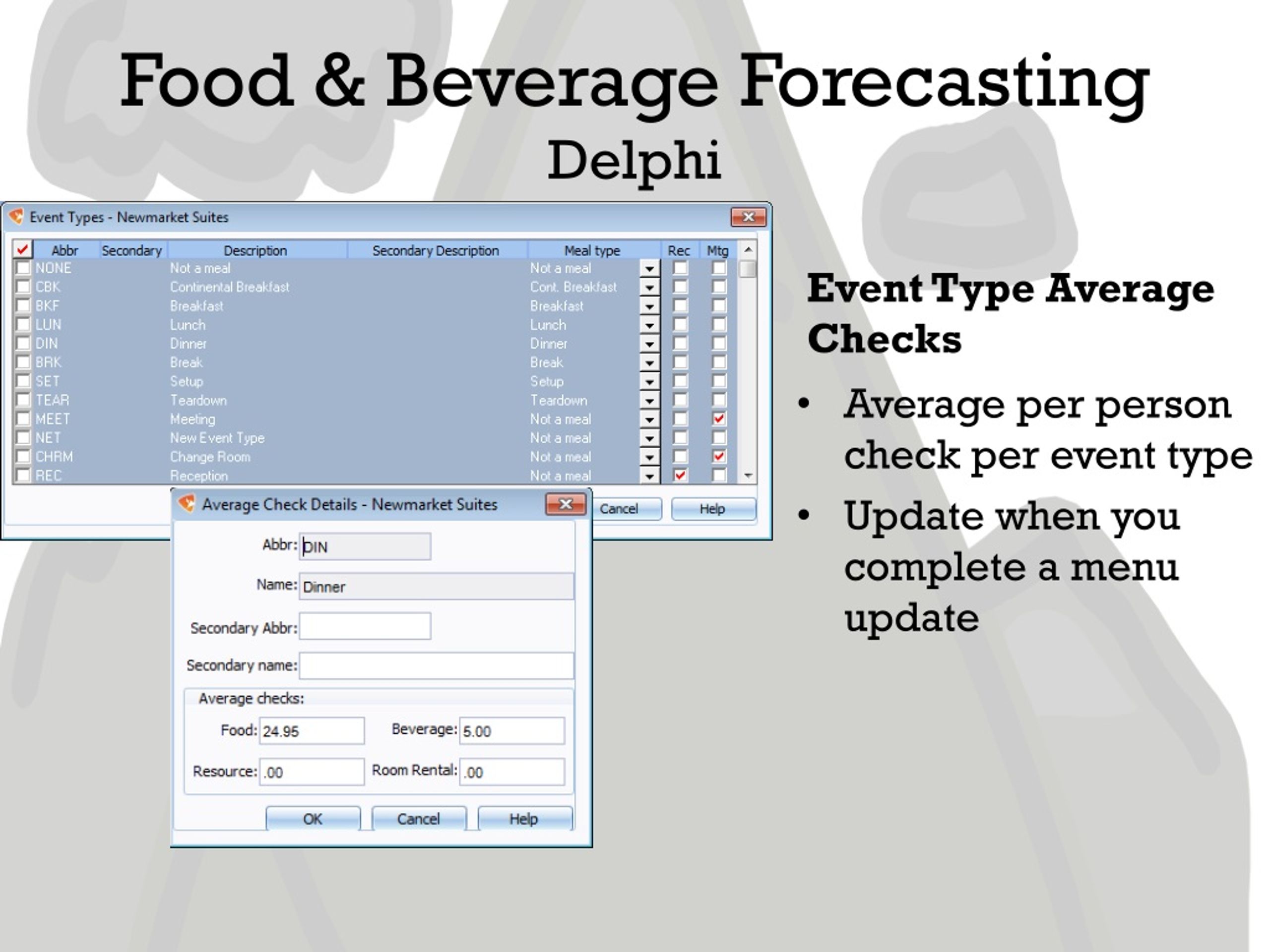 Food & Beverage Forecasting
Delphi

Event Types - Newmarket Suites

| Abbr | Secondary | Description | Secondary Description | Meal type | Rec | Mtg |
|---|---|---|---|---|---|---|
| NONE | | Not a meal | | Not a meal | | |
| CBK | | Continental Breakfast | | Cont. Breakfast | | |
| BKF | | Breakfast | | Breakfast | | |
| LUN | | Lunch | | Lunch | | |
| DIN | | Dinner | | Dinner | | |
| BRK | | Break | | Break | | |
| SET | | Setup | | Setup | | |
| TEAR | | Teardown | | Teardown | | |
| MEET | | Meeting | | Not a meal | | ✓ |
| NET | | New Event Type | | Not a meal | | |
| CHRM | | Change Room | | Not a meal | | ✓ |
| REC | | Reception | | Not a meal | ✓ | |

Cancel Help

Average Check Details - Newmarket Suites

Abbr: DIN
Name: Dinner
Secondary Abbr:
Secondary name:
Average checks:
Food: 24.95 Beverage: 5.00
Resource: .00 Room Rental: .00
OK Cancel Help

Event Type Average Checks

• Average per person check per event type
• Update when you complete a menu update